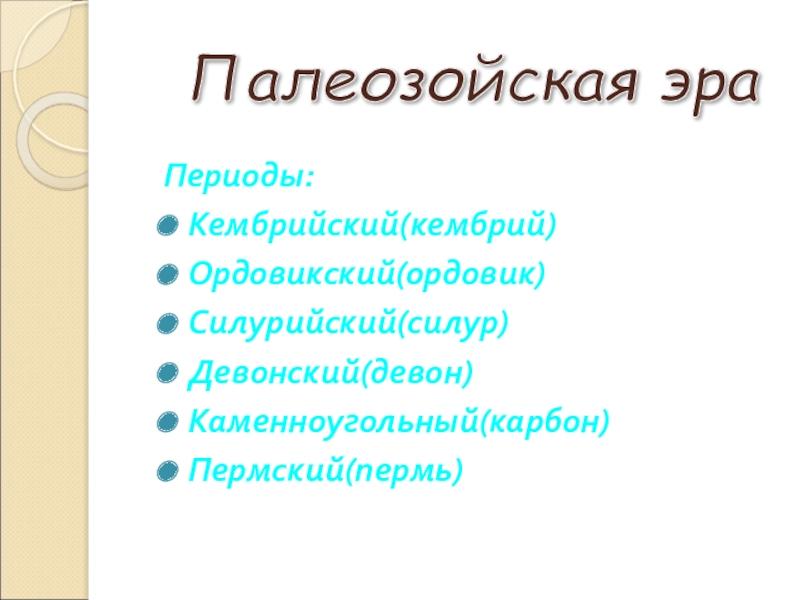 Палеозойская эра

Периоды:

Кембрийский(кембрий)

Ордовикский(ордовик)

Силурийский(силур)

Девонский(девон)

Каменноугольный(карбон)

Пермский(пермь)